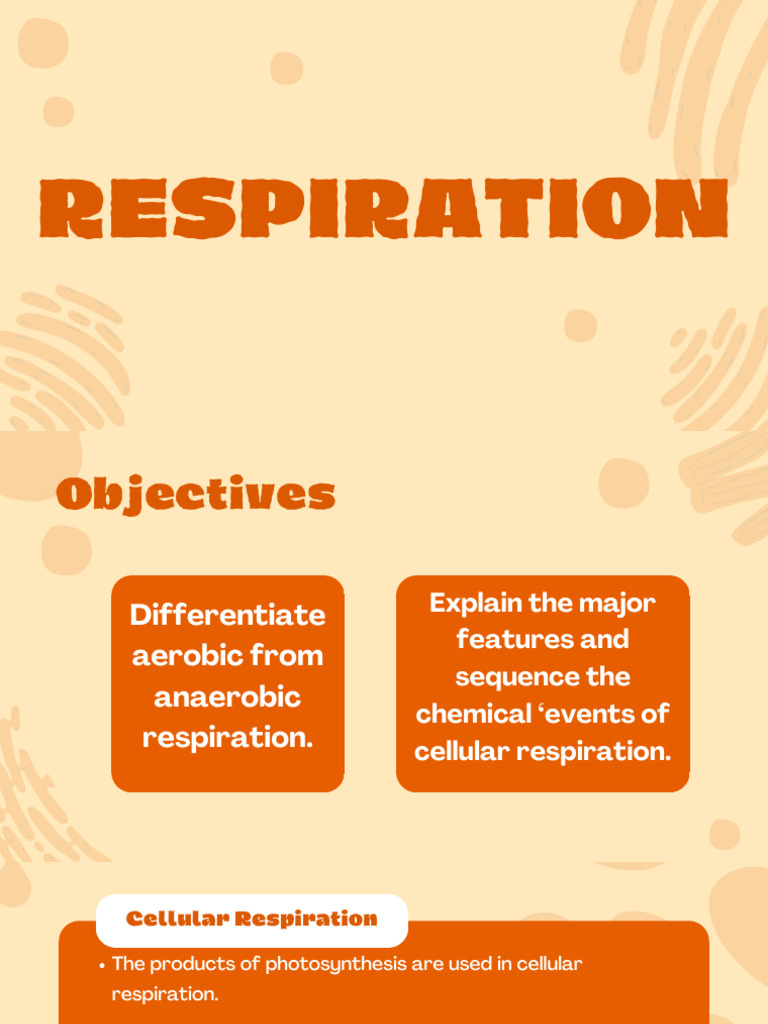 RESPIRATION

Objectives

Differentiate aerobic from anaerobic respiration.

Explain the major features and sequence the chemical ‘events of cellular respiration.

Cellular Respiration

• The products of photosynthesis are used in cellular respiration.